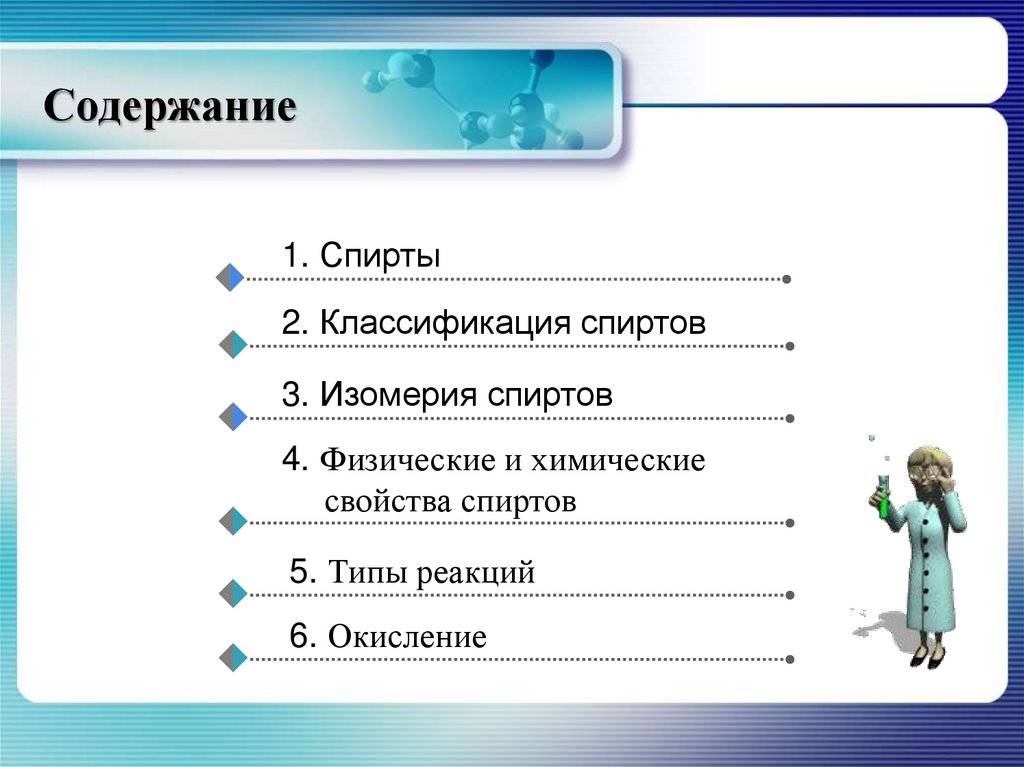 Содержание

1. Спирты

2. Классификация спиртов

3. Изомерия спиртов

4. Физические и химические свойства спиртов

5. Типы реакций

6. Окисление